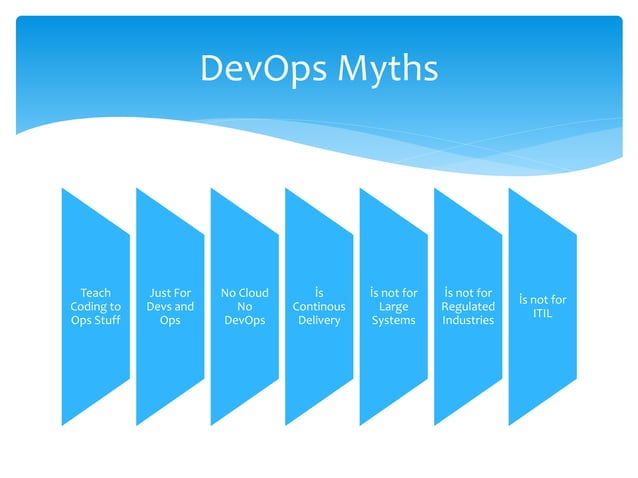 DevOps Myths

Teach Coding to Ops Stuff

Just For Devs and Ops

No Cloud No DevOps

İs Continous Delivery

İs not for Large Systems

İs not for Regulated Industries

İs not for ITIL